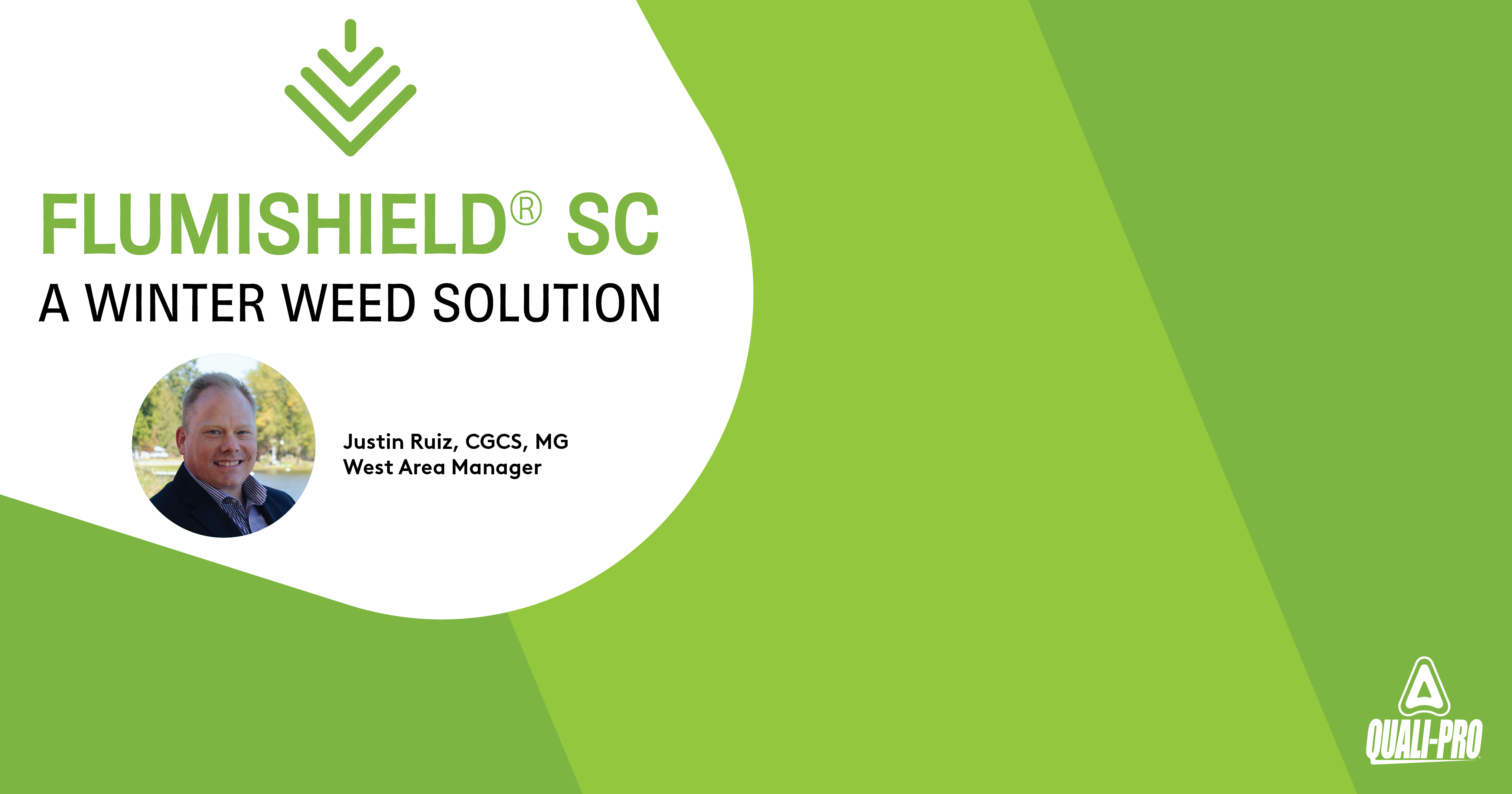 FLUMISHIELD® SC
A WINTER WEED SOLUTION

Justin Ruiz, CGCS, MG
West Area Manager

QUALI-PRO